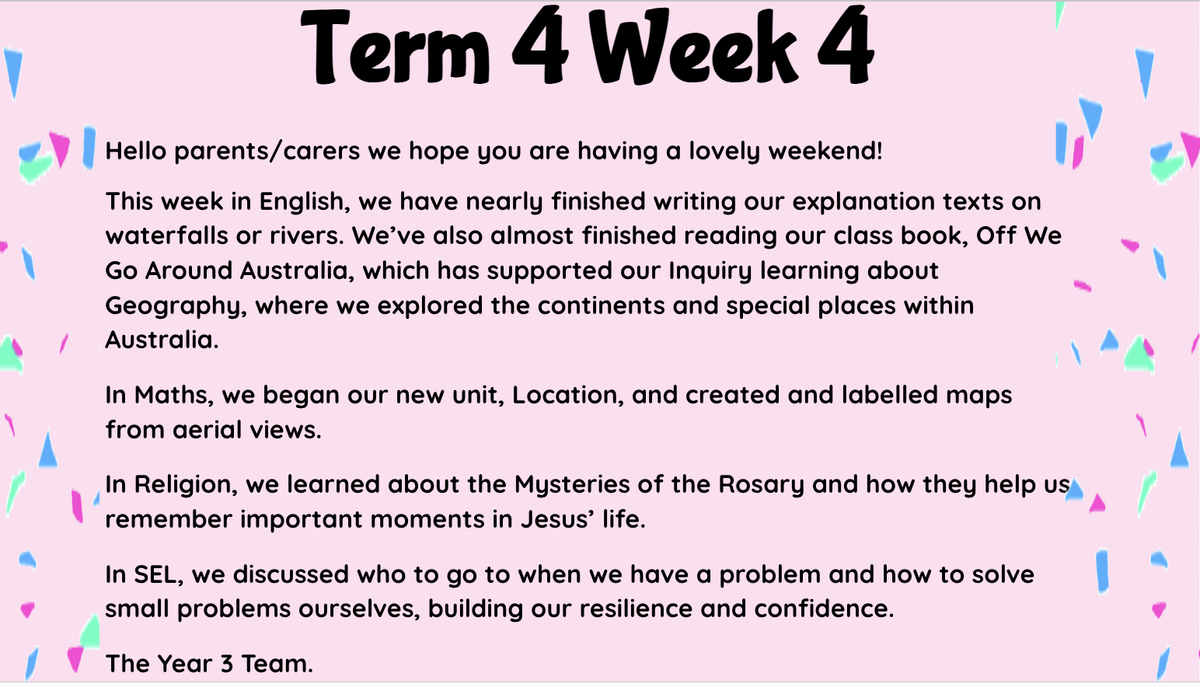 Term 4 Week 4

Hello parents/carers we hope you are having a lovely weekend!

This week in English, we have nearly finished writing our explanation texts on waterfalls or rivers. We've also almost finished reading our class book, Off We Go Around Australia, which has supported our Inquiry learning about Geography, where we explored the continents and special places within Australia.

In Maths, we began our new unit, Location, and created and labelled maps from aerial views.

In Religion, we learned about the Mysteries of the Rosary and how they help us remember important moments in Jesus' life.

In SEL, we discussed who to go to when we have a problem and how to solve small problems ourselves, building our resilience and confidence.

The Year 3 Team.